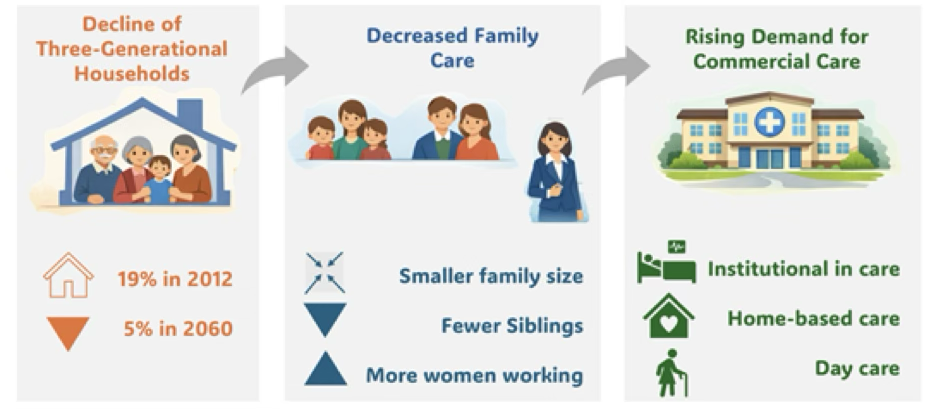 Decline of Three-Generational Households

19% in 2012

5% in 2060

Decreased Family Care

Smaller family size

Fewer Siblings

More women working

Rising Demand for Commercial Care

Institutional in care

Home-based care

Day care